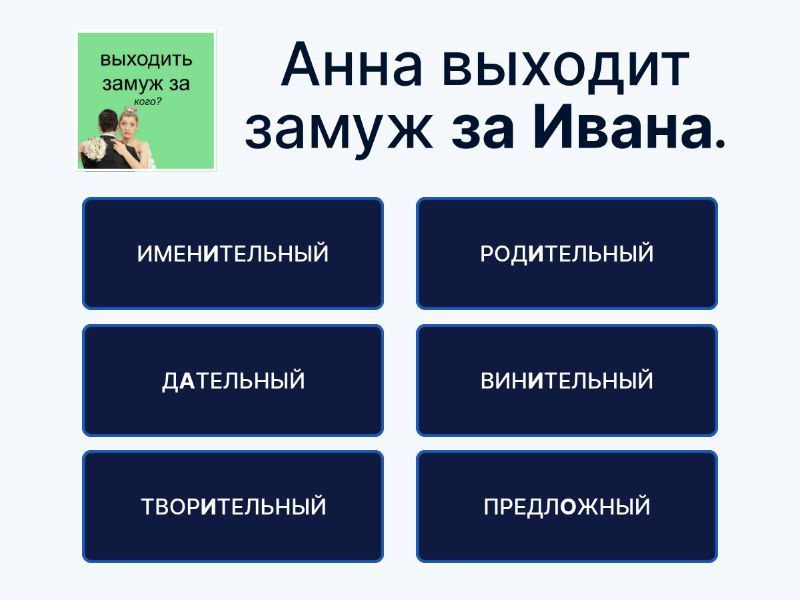 выходить замуж за кого?

Анна выходит замуж за Ивана.

ИМЕНИТЕЛЬНЫЙ

РОДИТЕЛЬНЫЙ

ДАТЕЛЬНЫЙ

ВИНИТЕЛЬНЫЙ

ТВОРИТЕЛЬНЫЙ

ПРЕДЛОЖНЫЙ